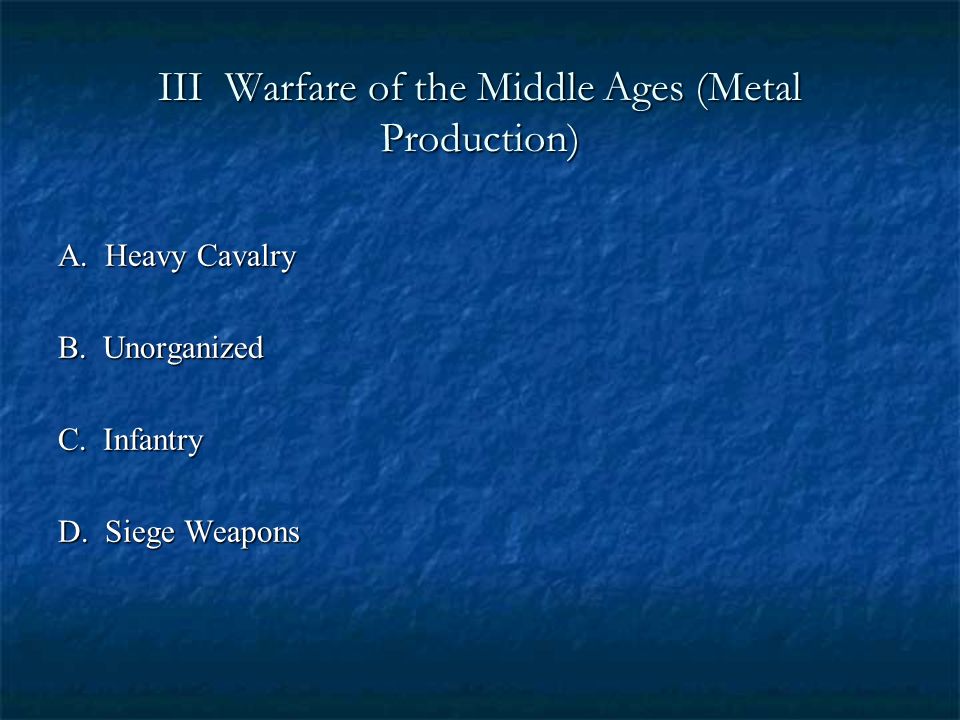 III Warfare of the Middle Ages (Metal Production)

A. Heavy Cavalry

B. Unorganized

C. Infantry

D. Siege Weapons